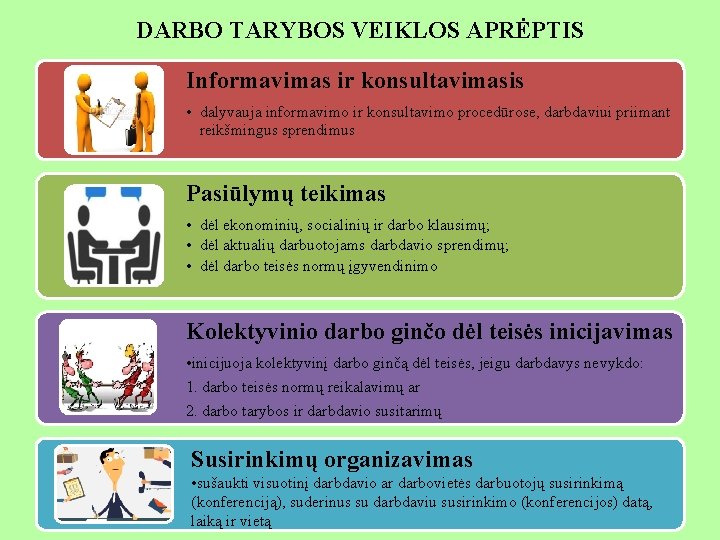 DARBO TARYBOS VEIKLOS APRĖPTIS

Informavimas ir konsultavimasis

• dalyvauja informavimo ir konsultavimo procedūrose, darbdaviui priimant reikšmingus sprendimus

Pasiūlymų teikimas

• dėl ekonominių, socialinių ir darbo klausimų;
• dėl aktualių darbuotojams darbdavio sprendimų;
• dėl darbo teisės normų įgyvendinimo

Kolektyvinio darbo ginčo dėl teisės inicijavimas

•inicijuoja kolektyvinį darbo ginčą dėl teisės, jeigu darbdavys nevykdo:
1. darbo teisės normų reikalavimų ar
2. darbo tarybos ir darbdavio susitarimų

Susirinkimų organizavimas

•sušaukti visuotinį darbdavio ar darbovietės darbuotojų susirinkimą (konferenciją), suderinus su darbdaviu susirinkimo (konferencijos) datą, laiką ir vietą